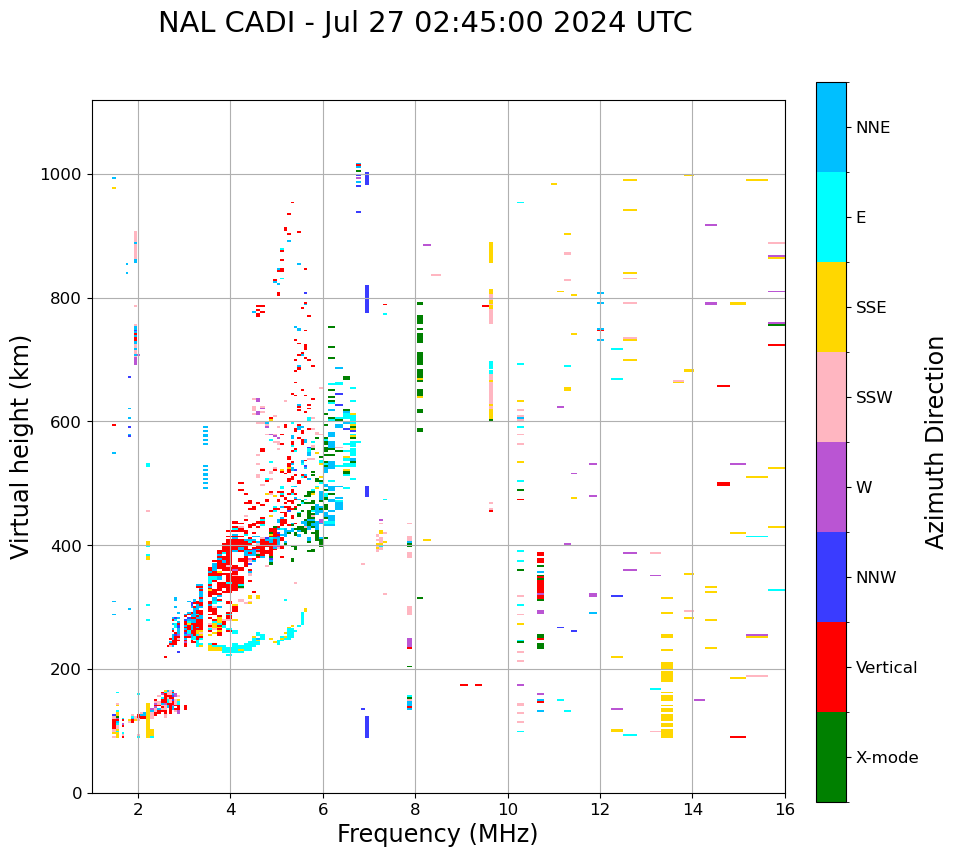 NAL CADI - Jul 27 02:45:00 2024 UTC

Virtual height (km)

1000
800
600
400
200
0

2
4
6
8
10
12
14
16

Frequency (MHz)

NNE
E
SSE
SSW
W
NNW
Vertical
X-mode

Azimuth Direction